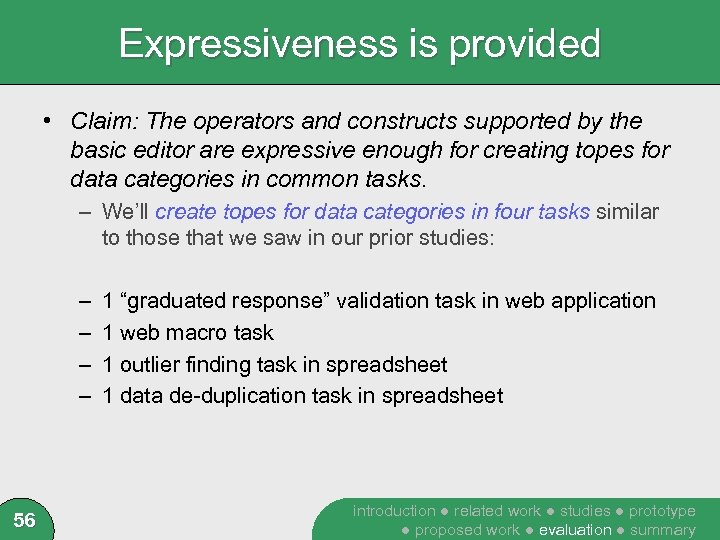 Expressiveness is provided

• Claim: The operators and constructs supported by the basic editor are expressive enough for creating topes for data categories in common tasks.

– We'll create topes for data categories in four tasks similar to those that we saw in our prior studies:

– 1 "graduated response" validation task in web application
– 1 web macro task
– 1 outlier finding task in spreadsheet
– 1 data de-duplication task in spreadsheet

56

introduction ● related work ● studies ● prototype ● proposed work ● evaluation ● summary